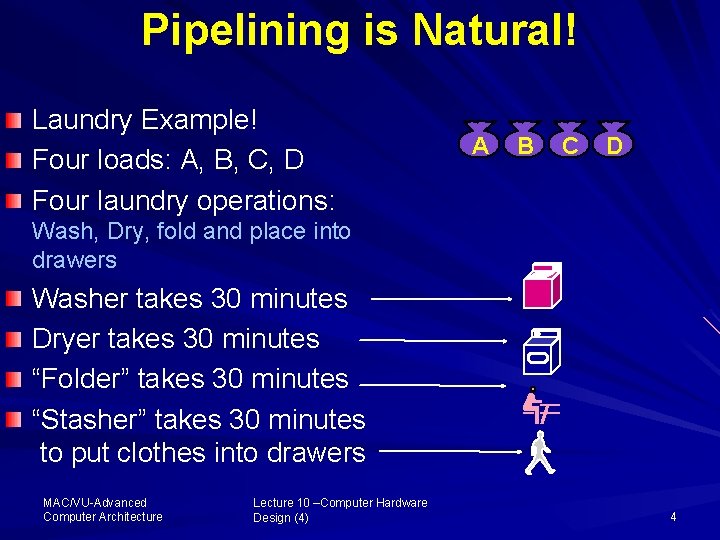 Pipelining is Natural!

Laundry Example!

Four loads: A, B, C, D

A B C D

Four laundry operations:
Wash, Dry, fold and place into drawers

Washer takes 30 minutes

Dryer takes 30 minutes

“Folder” takes 30 minutes

“Stasher” takes 30 minutes to put clothes into drawers

MAC/VU-Advanced Computer Architecture

Lecture 10 –Computer Hardware Design (4)

4